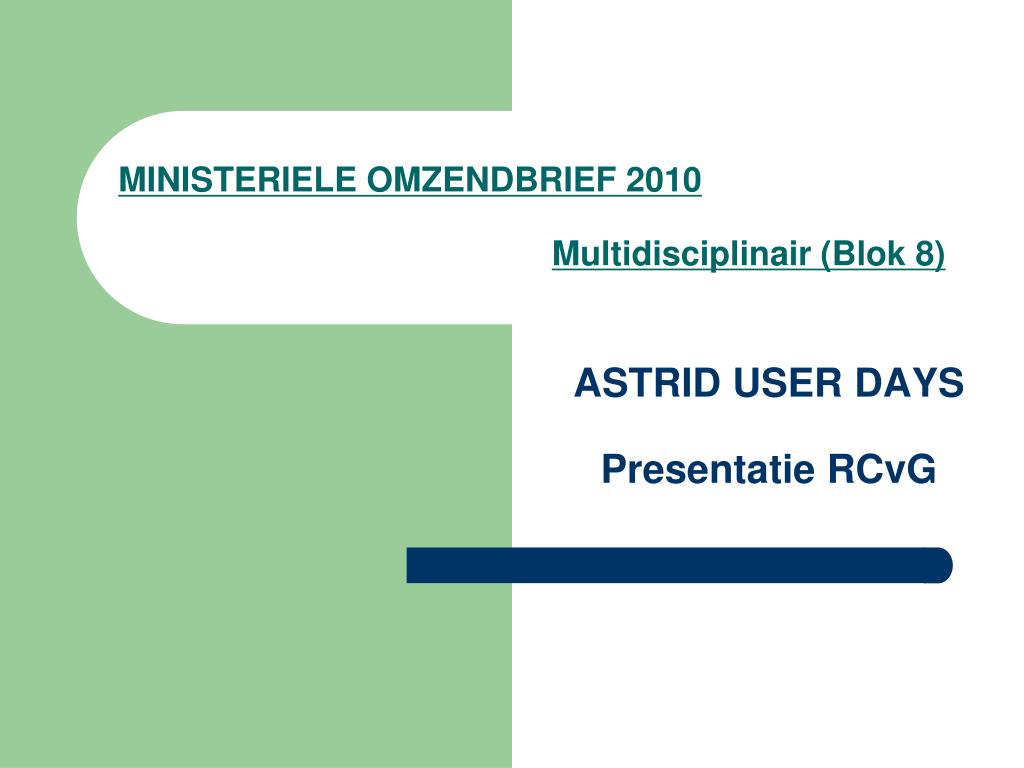 MINISTERIELE OMZENDBRIEF 2010

Multidisciplinair (Blok 8)

ASTRID USER DAYS

Presentatie RCvG